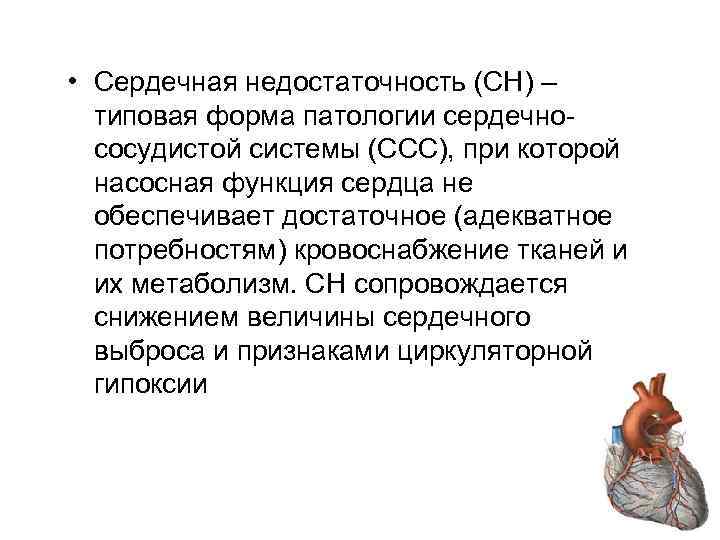 • Сердечная недостаточность (СН) – типовая форма патологии сердечно-сосудистой системы (ССС), при которой насосная функция сердца не обеспечивает достаточное (адекватное потребностям) кровоснабжение тканей и их метаболизм. СН сопровождается снижением величины сердечного выброса и признаками циркуляторной гипоксии